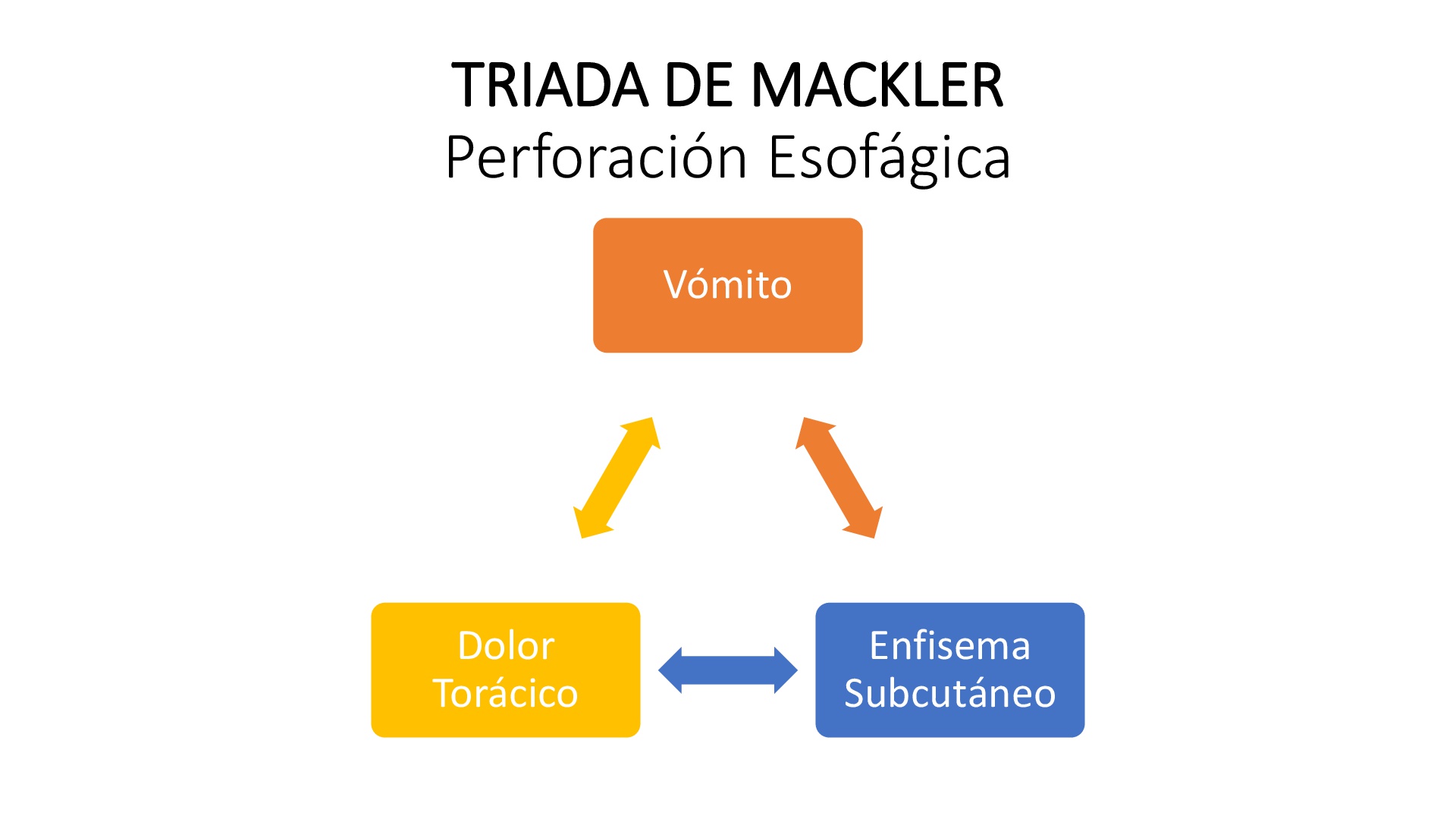 TRIADA DE MACKLER
Perforación Esofágica

Vómito

Dolor Torácico

Enfisema Subcutáneo